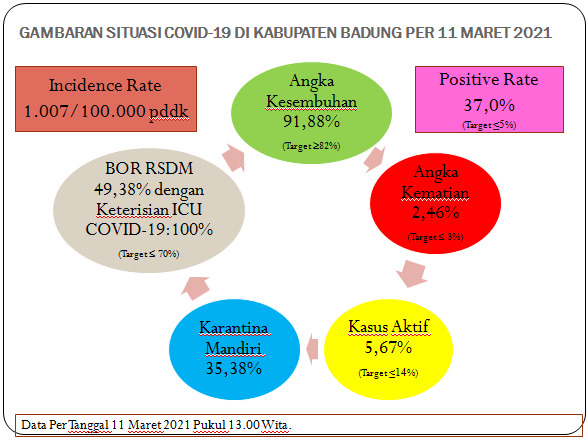 GAMBARAN SITUASI COVID-19 DI KABUPATEN BADUNG PER 11 MARET 2021

Incidence Rate
1.007/100.000 pddk

Angka Kesembuhan
91,88%
(Target ≥82%)

Positive Rate
37,0%
(Target ≤5%)

Angka Kematian
2,46%
(Target ≤ 3%)

Kasus Aktif
5,67%
(Target ≤14%)

Karantina Mandiri
35,38%

BOR RSDM
49,38% dengan Keterisian ICU COVID-19:100%
(Target ≤ 70%)

Data Per Tanggal 11 Maret 2021 Pukul 13.00 Wita.